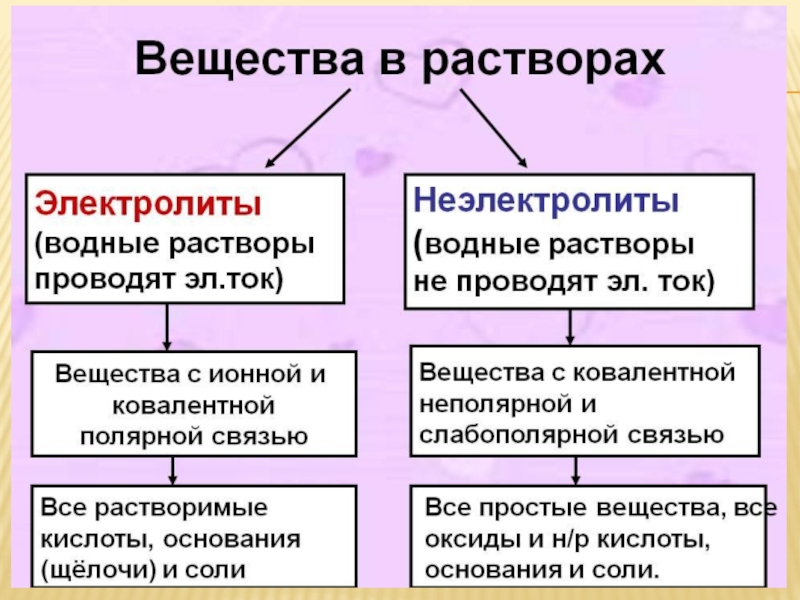 Вещества в растворах

Электролиты
(водные растворы проводят эл.ток)

Вещества с ионной и ковалентной полярной связью

Все растворимые кислоты, основания (щёлочи) и соли

Неэлектролиты
(водные растворы не проводят эл. ток)

Вещества с ковалентной неполярной и слабополярной связью

Все простые вещества, все оксиды и н/р кислоты, основания и соли.